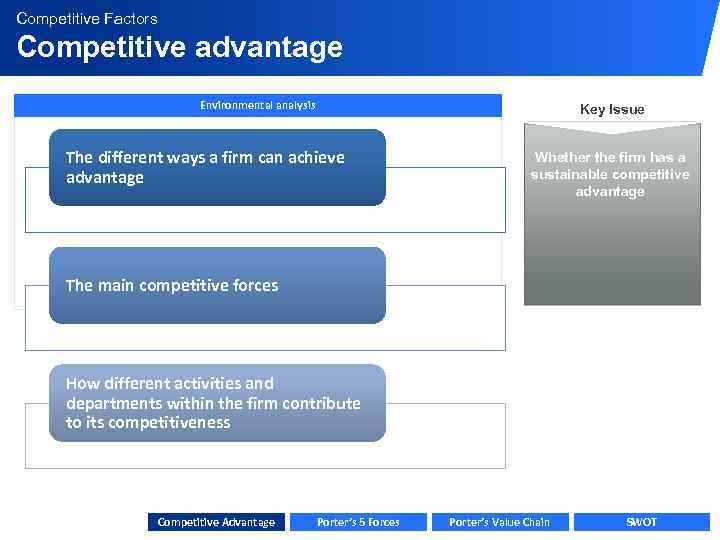 Competitive Factors
Competitive advantage

Environmental analysis

The different ways a firm can achieve advantage

The main competitive forces

How different activities and departments within the firm contribute to its competitiveness

Key Issue

Whether the firm has a sustainable competitive advantage

Competitive Advantage
Porter's 5 Forces
Porter's Value Chain
SWOT